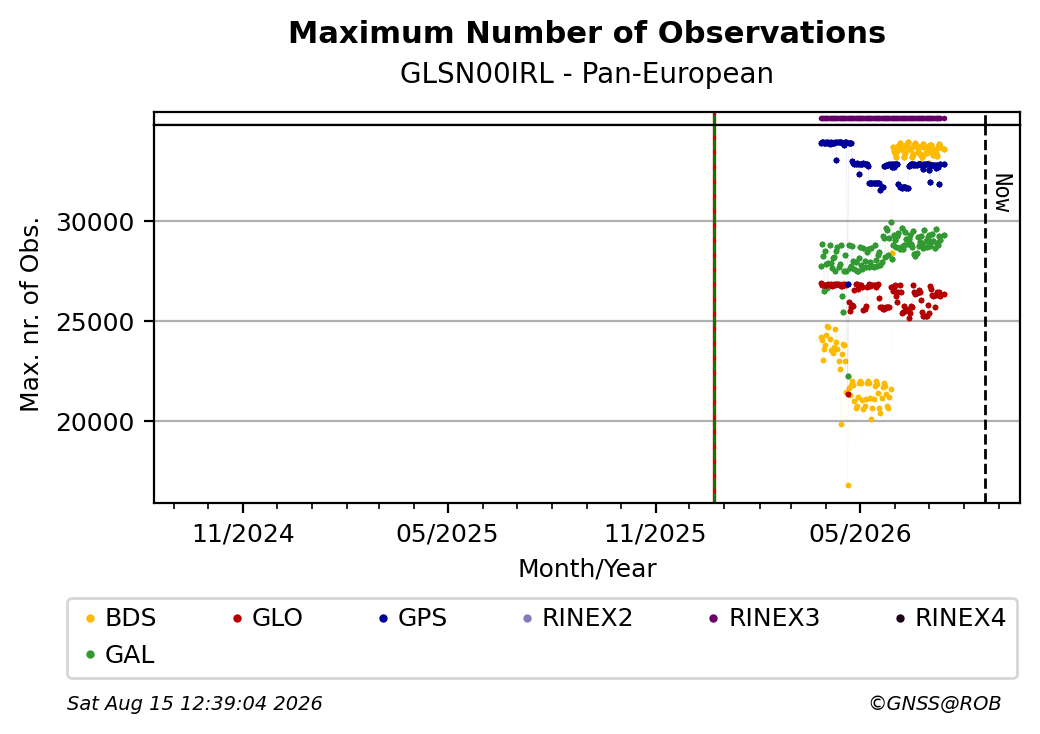 Maximum Number of Observations
GLSN00IRL - Pan-European

Max. nr. of Obs.

30000
25000
20000

Now

11/2024
05/2025
11/2025
05/2026

Month/Year

BDS
GLO
GPS
RINEX2
RINEX3
RINEX4
GAL

Sat Aug 15 12:39:04 2026
©GNSS@ROB